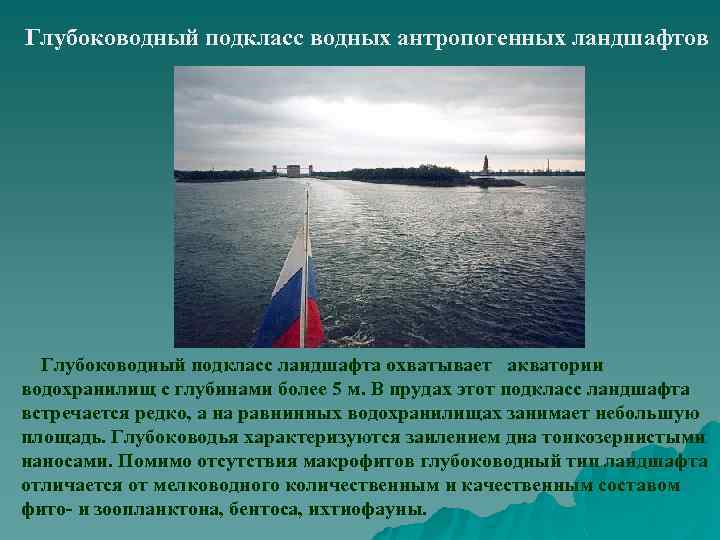 Глубоководный подкласс водных антропогенных ландшафтов

Глубоководный подкласс ландшафта охватывает акватории водохранилищ с глубинами более 5 м. В прудах этот подкласс ландшафта встречается редко, а на равнинных водохранилищах занимает небольшую площадь. Глубоководья характеризуются заилением дна тонкозернистыми наносами. Помимо отсутствия макрофитов глубоководный тип ландшафта отличается от мелководного количественным и качественным составом фито- и зоопланктона, бентоса, ихтиофауны.